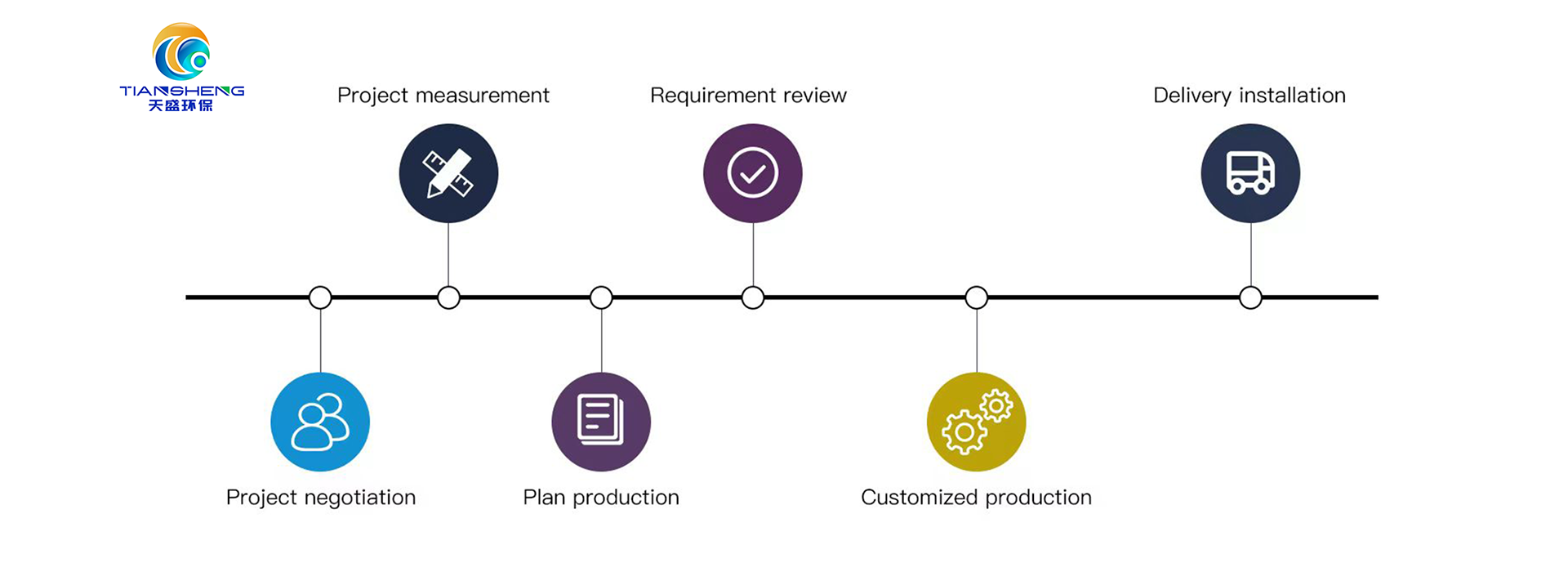 TIANSHENG
天盛环保

Project measurement

Requirement review

Delivery installation

Project negotiation

Plan production

Customized production